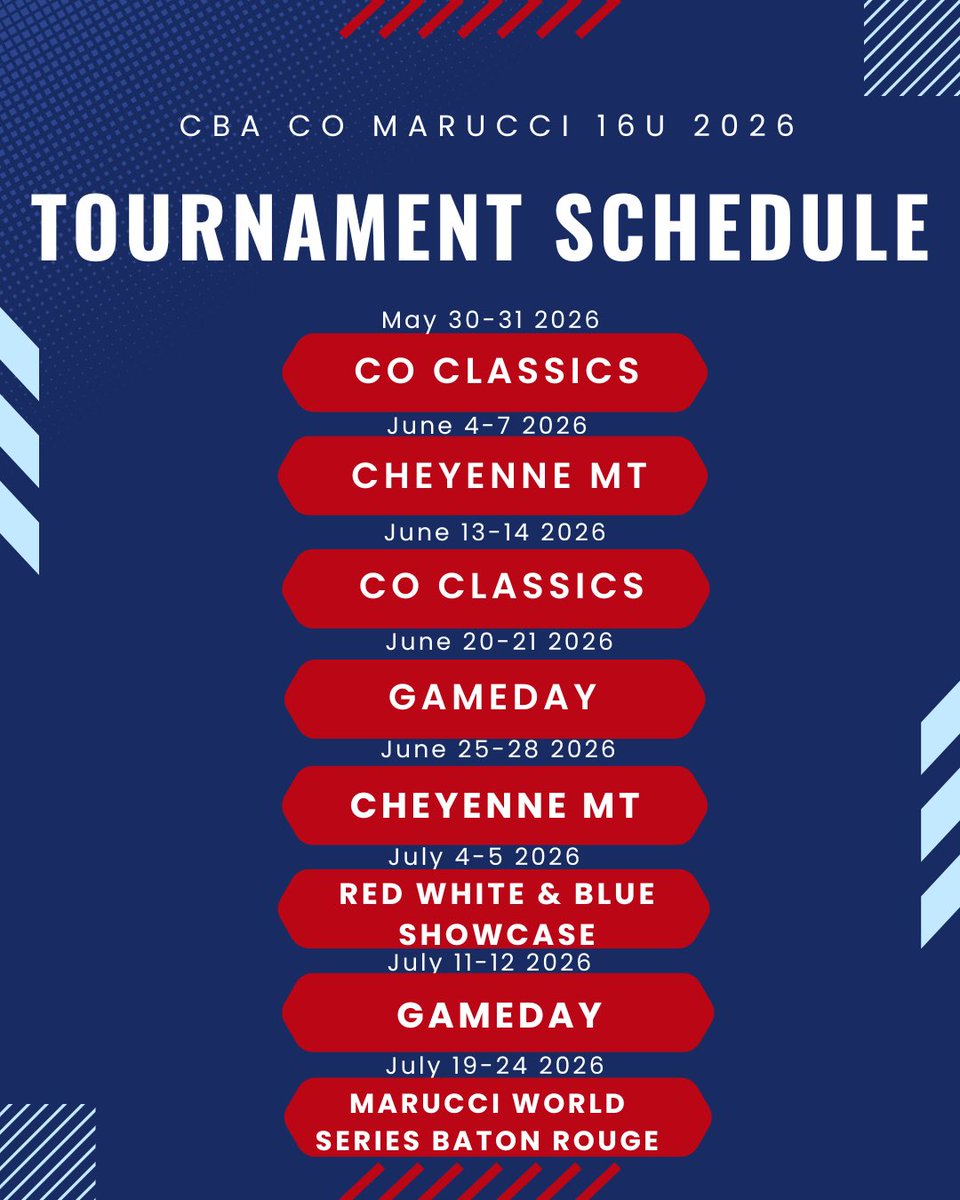 CBA CO MARUCCI 16U 2026

TOURNAMENT SCHEDULE

May 30-31 2026

CO CLASSICS

June 4-7 2026

CHEYENNE MT

June 13-14 2026

CO CLASSICS

June 20-21 2026

GAMEDAY

June 25-28 2026

CHEYENNE MT

July 4-5 2026

RED WHITE & BLUE SHOWCASE

July 11-12 2026

GAMEDAY

July 19-24 2026

MARUCCI WORLD SERIES BATON ROUGE